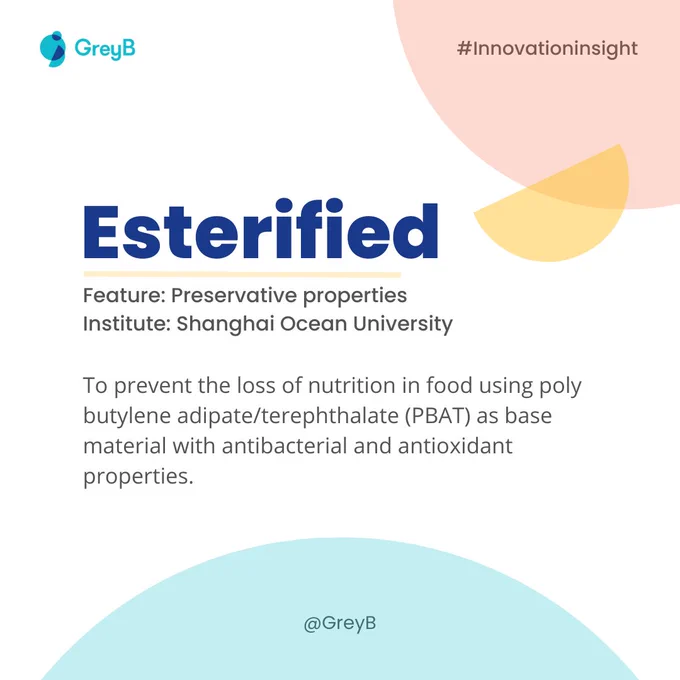 GreyB

#Innovationinsight

Esterified

Feature: Preservative properties
Institute: Shanghai Ocean University

To prevent the loss of nutrition in food using poly butylene adipate/terephthalate (PBAT) as base material with antibacterial and antioxidant properties.

@GreyB